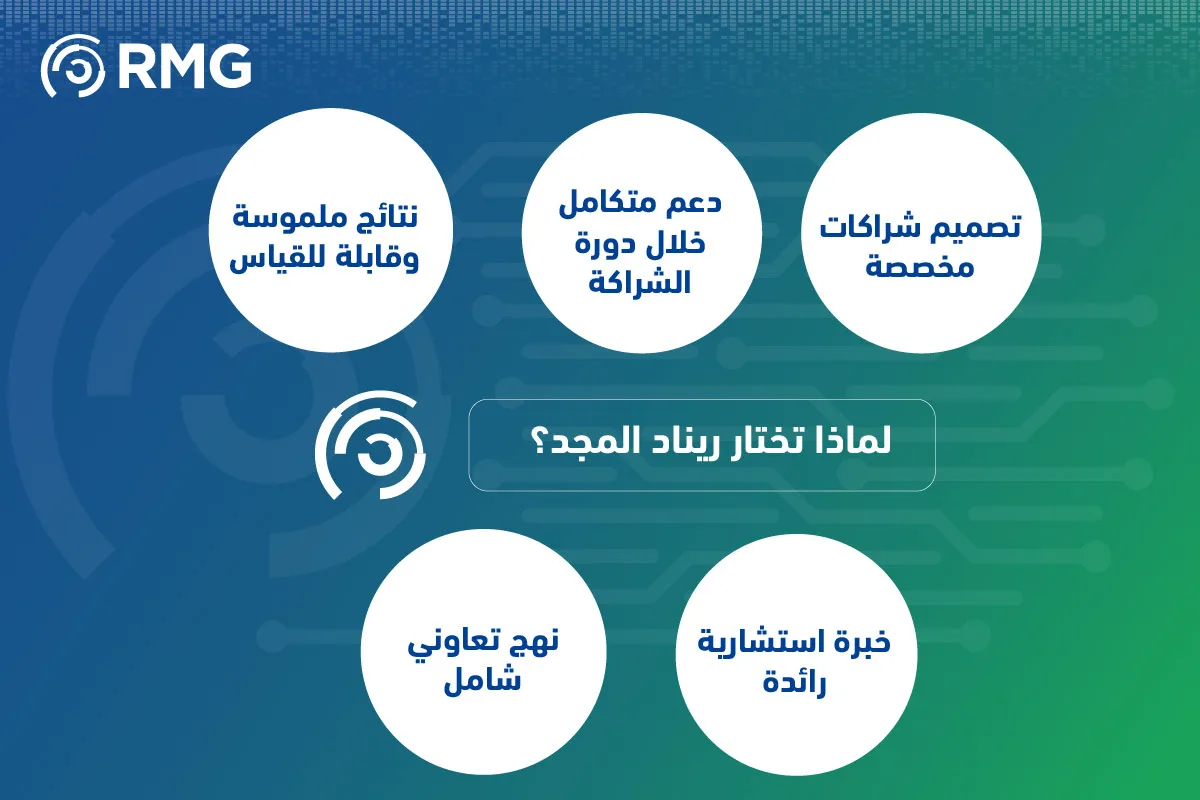 RMG

تصميم شراكات مخصصة

دعم متكامل خلال دورة الشراكة

نتائج ملموسة وقابلة للقياس

لماذا تختار ريناد المجد؟

خبرة استشارية رائدة

نهج تعاوني شامل